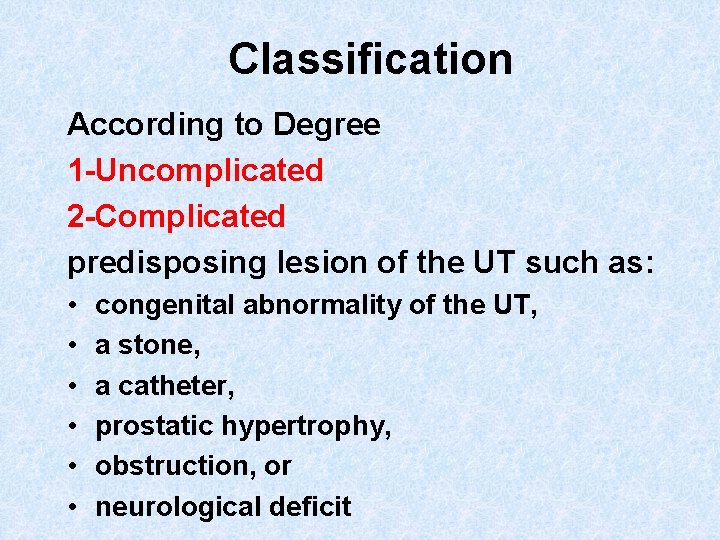 Classification

According to Degree

1-Uncomplicated

2-Complicated

predisposing lesion of the UT such as:

• congenital abnormality of the UT,
• a stone,
• a catheter,
• prostatic hypertrophy,
• obstruction, or
• neurological deficit